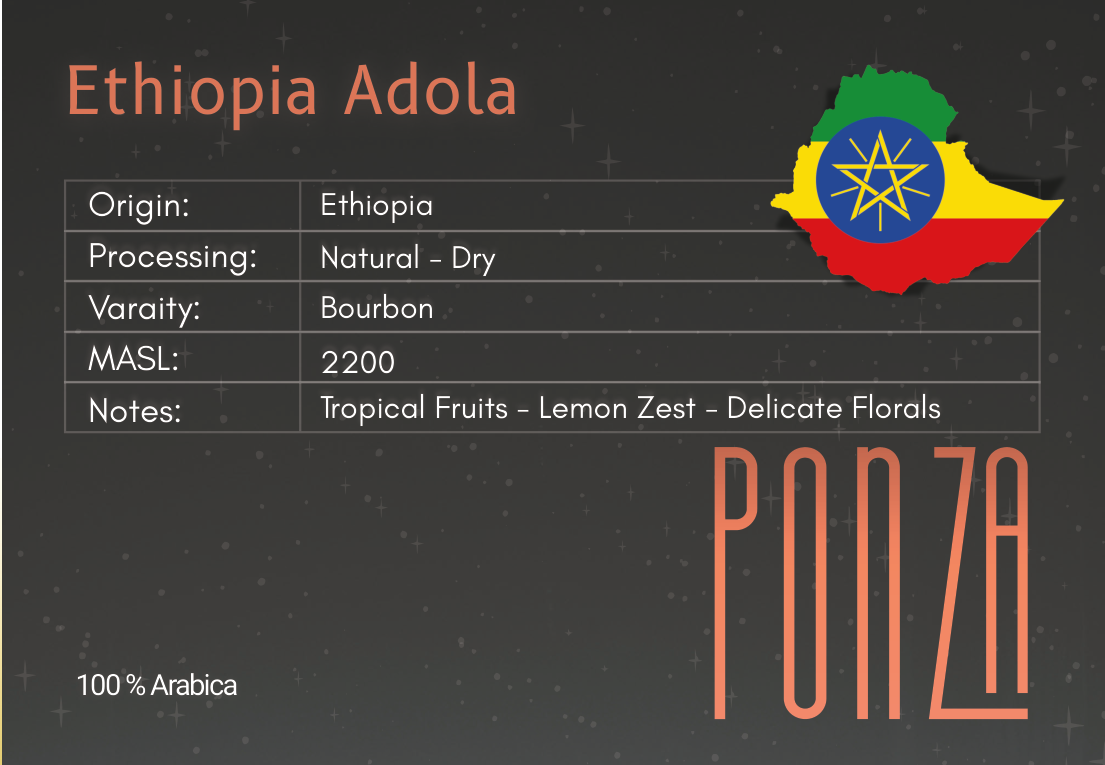 Ethiopia Adola

| Origin: | Ethiopia |
|---|---|
| Processing: | Natural - Dry |
| Varaity: | Bourbon |
| MASL: | 2200 |
| Notes: | Tropical Fruits - Lemon Zest - Delicate Florals |

PONZA

100 % Arabica